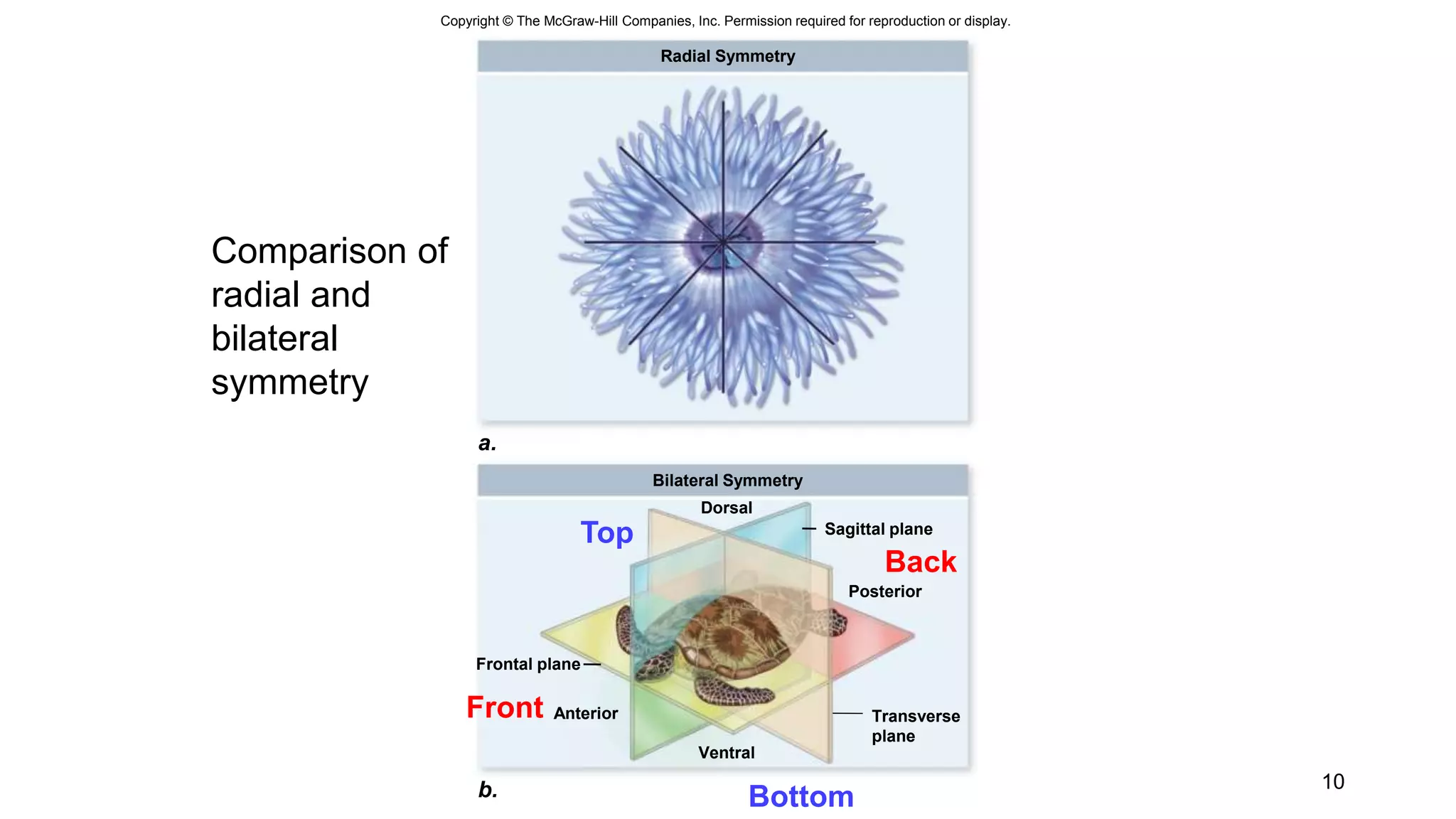 Copyright © The McGraw-Hill Companies, Inc. Permission required for reproduction or display.

Comparison of radial and bilateral symmetry

Radial Symmetry

a.

Bilateral Symmetry

Dorsal

Top

Sagittal plane

Back

Posterior

Frontal plane

Front

Anterior

Transverse plane

Ventral

b.

Bottom

10